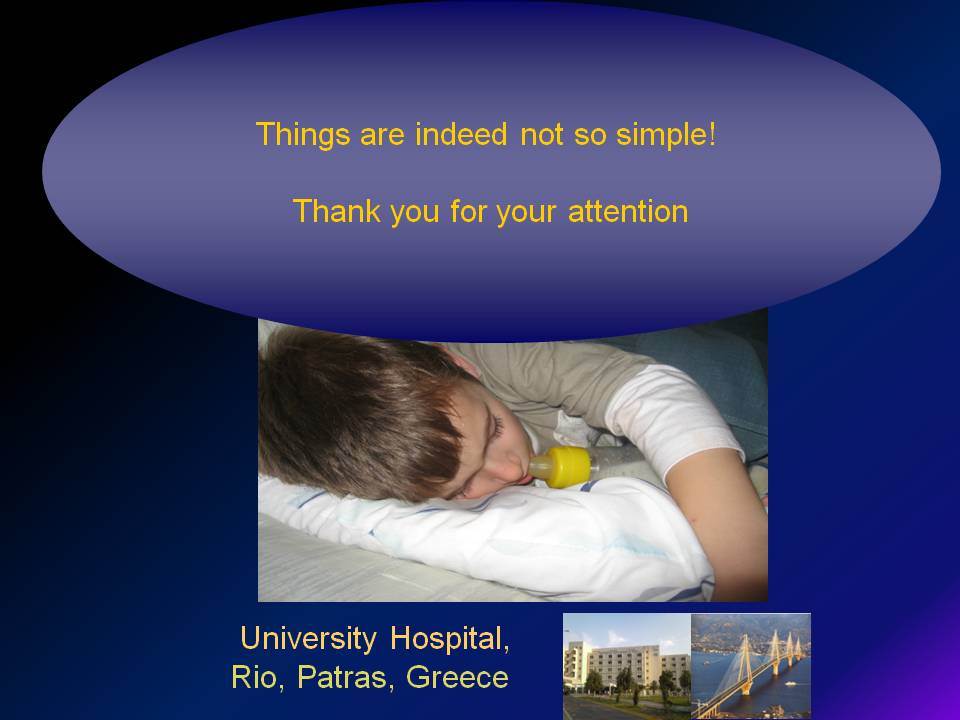 Things are indeed not so simple!

Thank you for your attention

University Hospital,
Rio, Patras, Greece